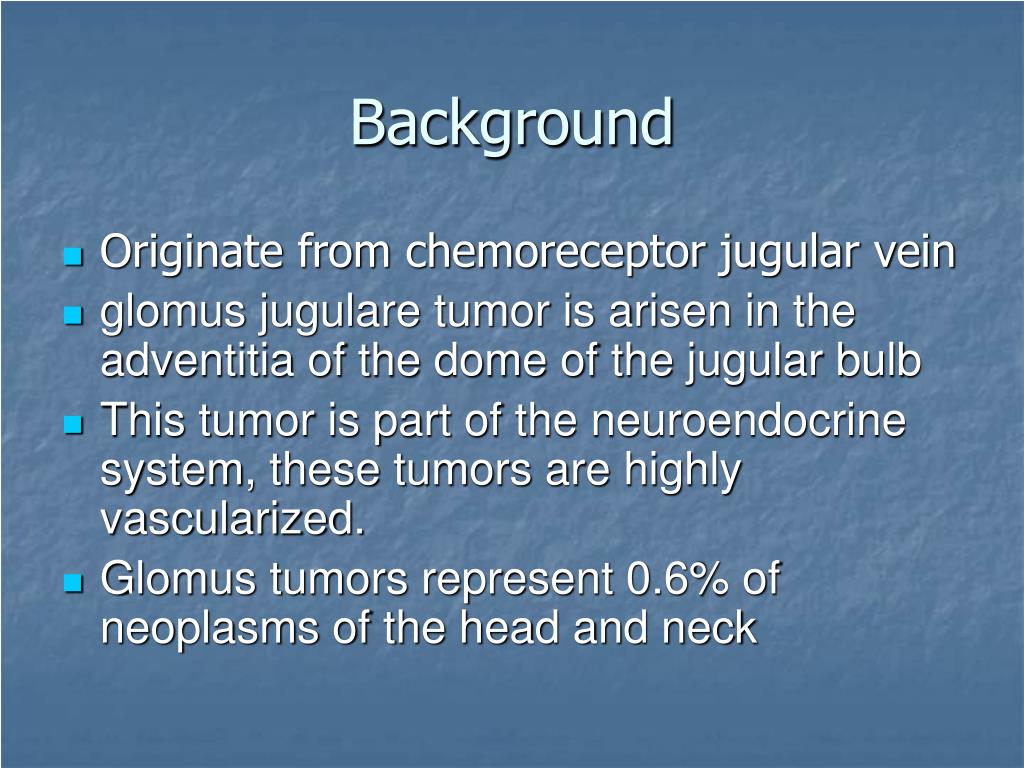 Background

- Originate from chemoreceptor jugular vein
- glomus jugulare tumor is arisen in the adventitia of the dome of the jugular bulb
- This tumor is part of the neuroendocrine system, these tumors are highly vascularized.
- Glomus tumors represent 0.6% of neoplasms of the head and neck